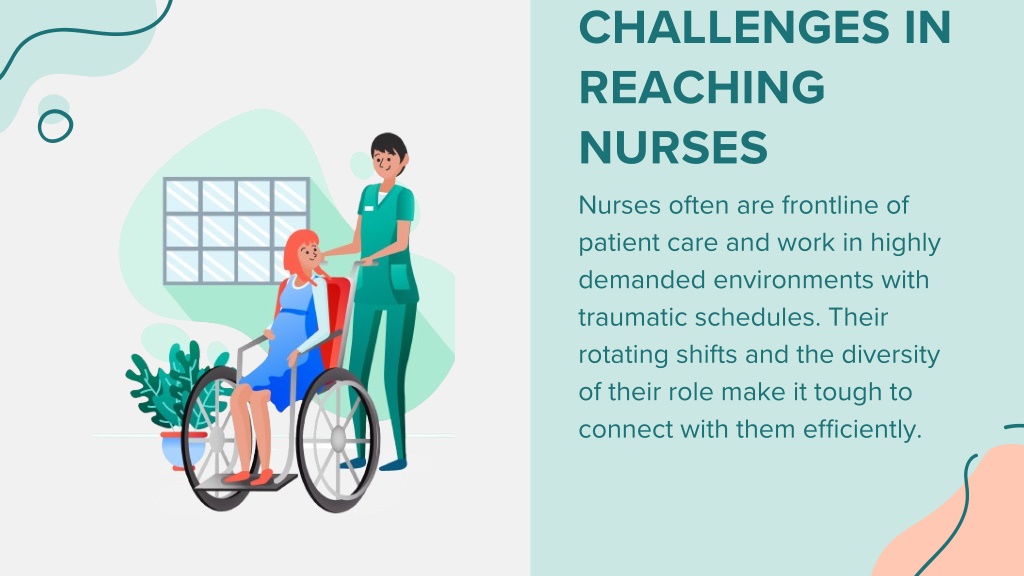 CHALLENGES IN REACHING NURSES

Nurses often are frontline of patient care and work in highly demanded environments with traumatic schedules. Their rotating shifts and the diversity of their role make it tough to connect with them efficiently.